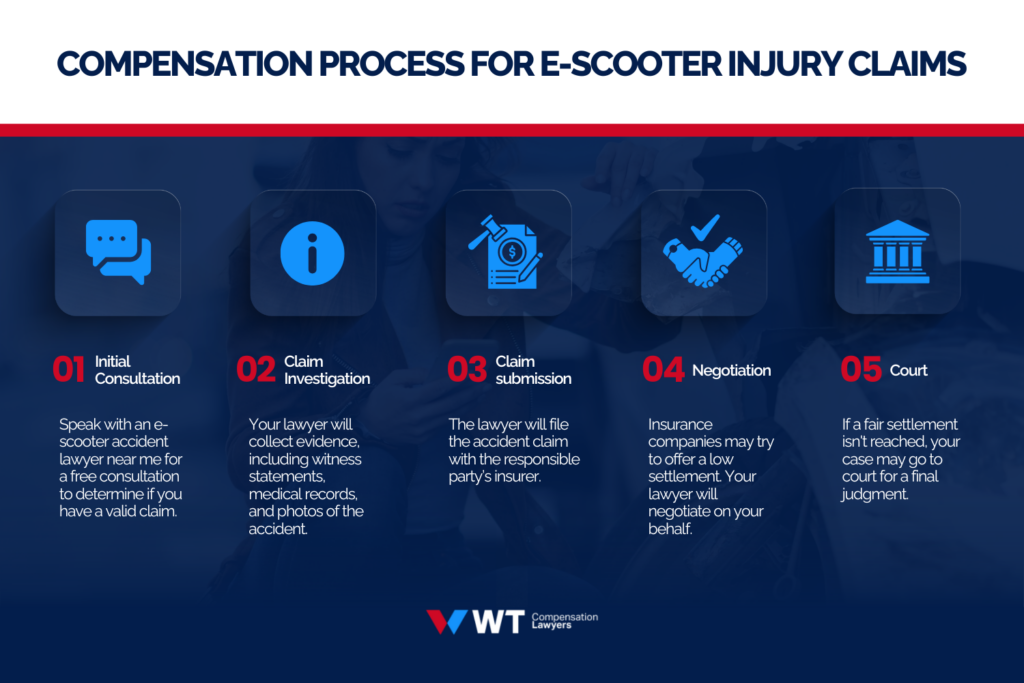 COMPENSATION PROCESS FOR E-SCOOTER INJURY CLAIMS

01 Initial Consultation

Speak with an e-scooter accident lawyer near me for a free consultation to determine if you have a valid claim.

02 Claim Investigation

Your lawyer will collect evidence, including witness statements, medical records, and photos of the accident.

03 Claim submission

The lawyer will file the accident claim with the responsible party's insurer.

04 Negotiation

Insurance companies may try to offer a low settlement. Your lawyer will negotiate on your behalf.

05 Court

If a fair settlement isn't reached, your case may go to court for a final judgment.

WT Compensation Lawyers